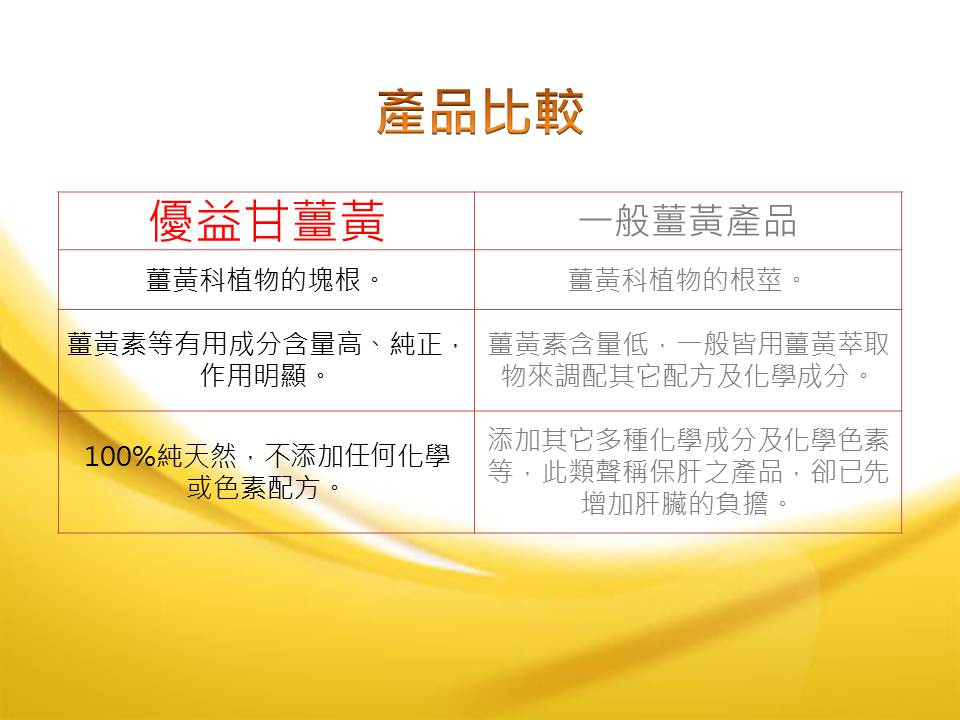 產品比較

| 優益甘薑黃 | 一般薑黃產品 |
|---|---|
| 薑黃科植物的塊根。 | 薑黃科植物的根莖。 |
| 薑黃素等有用成分含量高、純正，作用明顯。 | 薑黃素含量低，一般皆用薑黃萃取物來調配其它配方及化學成分。 |
| 100%純天然，不添加任何化學或色素配方。 | 添加其它多種化學成分及化學色素等，此類聲稱保肝之產品，卻已先增加肝臟的負擔。 |